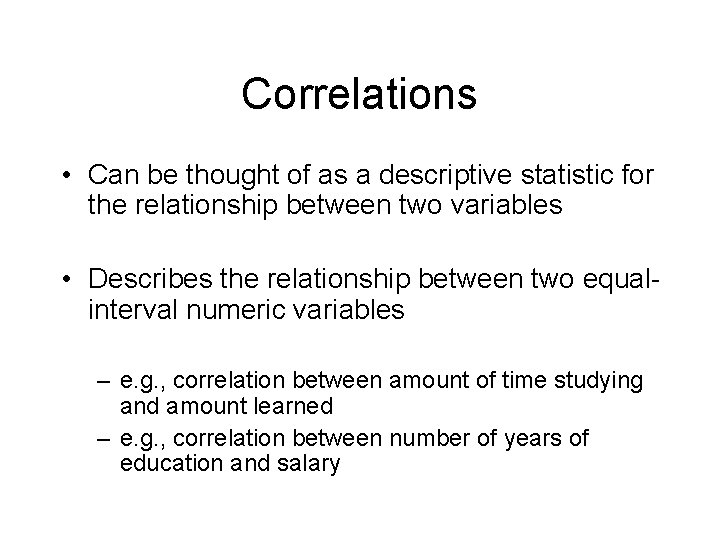 Correlations

• Can be thought of as a descriptive statistic for the relationship between two variables

• Describes the relationship between two equal-interval numeric variables

– e.g., correlation between amount of time studying and amount learned
– e.g., correlation between number of years of education and salary